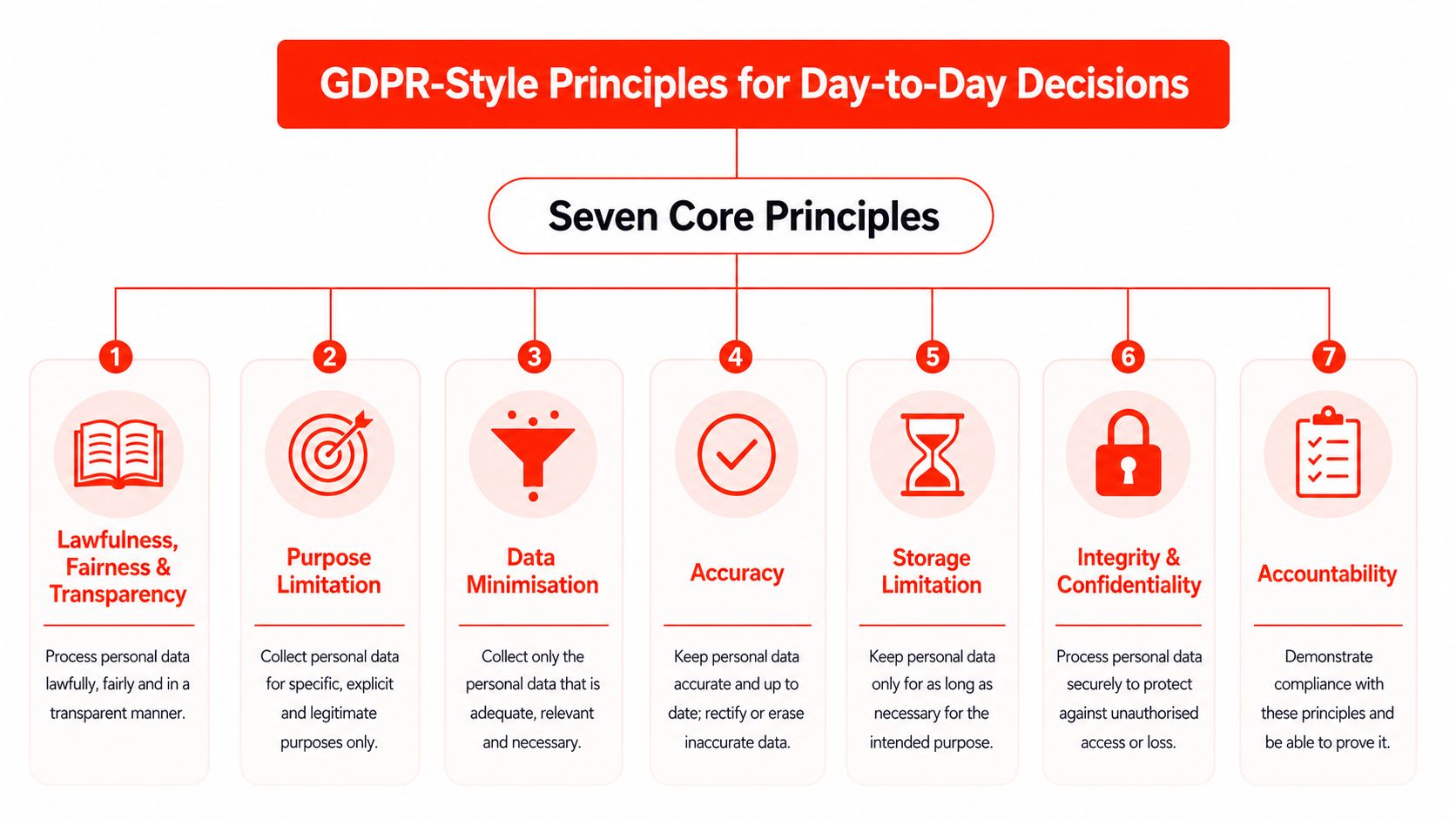 GDPR-Style Principles for Day-to-Day Decisions

Seven Core Principles

1
Lawfulness, Fairness & Transparency
Process personal data lawfully, fairly and in a transparent manner.

2
Purpose Limitation
Collect personal data for specific, explicit and legitimate purposes only.

3
Data Minimisation
Collect only the personal data that is adequate, relevant and necessary.

4
Accuracy
Keep personal data accurate and up to date; rectify or erase inaccurate data.

5
Storage Limitation
Keep personal data only for as long as necessary for the intended purpose.

6
Integrity & Confidentiality
Process personal data securely to protect against unauthorised access or loss.

7
Accountability
Demonstrate compliance with these principles and be able to prove it.